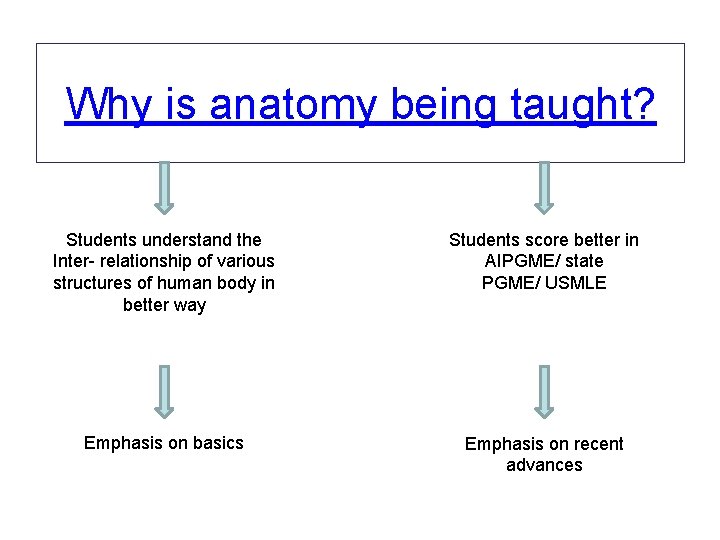 Why is anatomy being taught?

Students understand the Inter- relationship of various structures of human body in better way

Emphasis on basics

Students score better in AIPGME/ state PGME/ USMLE

Emphasis on recent advances